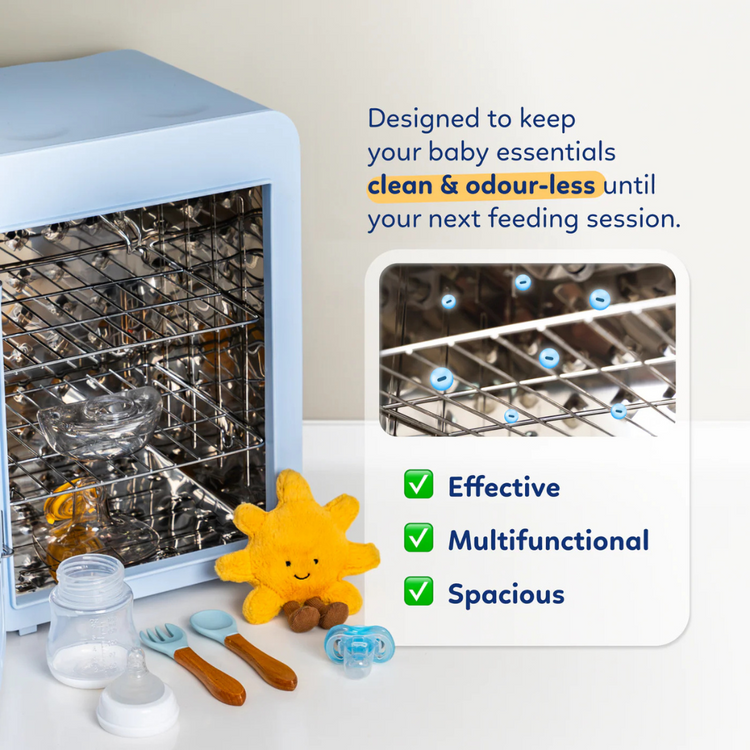 Designed to keep your baby essentials clean & odour-less until your next feeding session.

✅ Effective
✅ Multifunctional
✅ Spacious